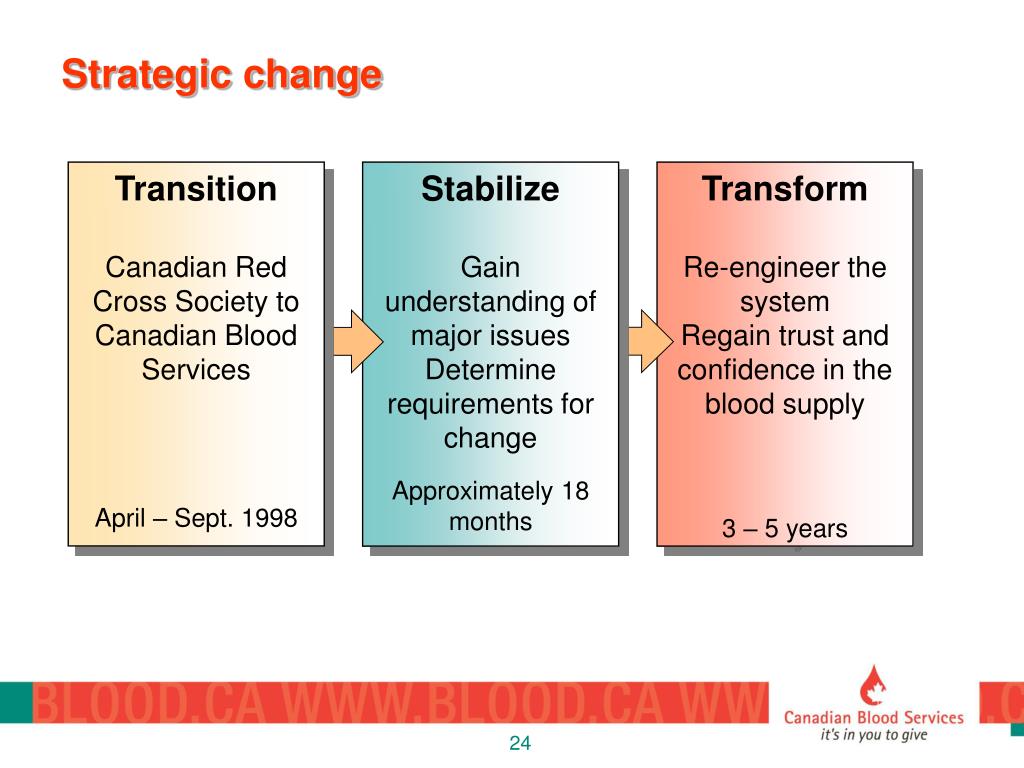 Strategic change

Transition

Canadian Red Cross Society to Canadian Blood Services

April – Sept. 1998

Stabilize

Gain understanding of major issues
Determine requirements for change

Approximately 18 months

Transform

Re-engineer the system
Regain trust and confidence in the blood supply

3 – 5 years

BLOOD.CA WWW.BLOOD.CA WW

Canadian Blood Services
it's in you to give

.C

24